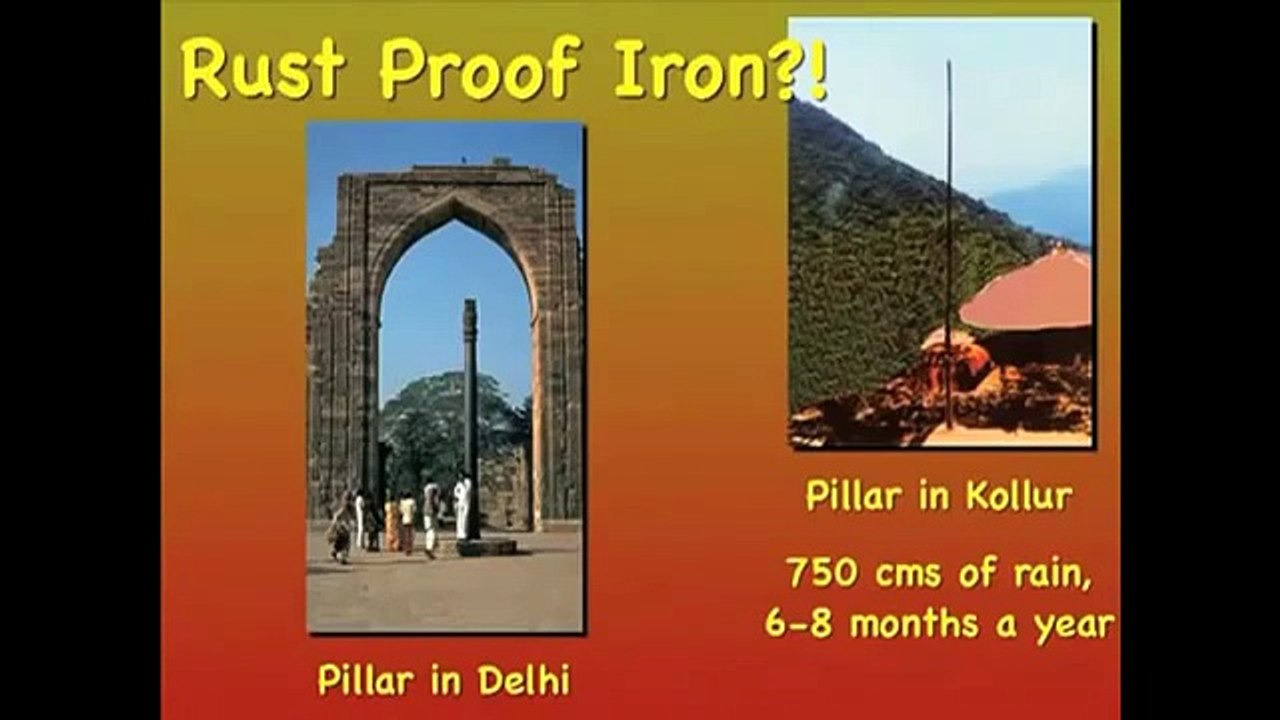 Rust Proof Iron?!

Pillar in Delhi

Pillar in Kollur

750 cms of rain, 6-8 months a year